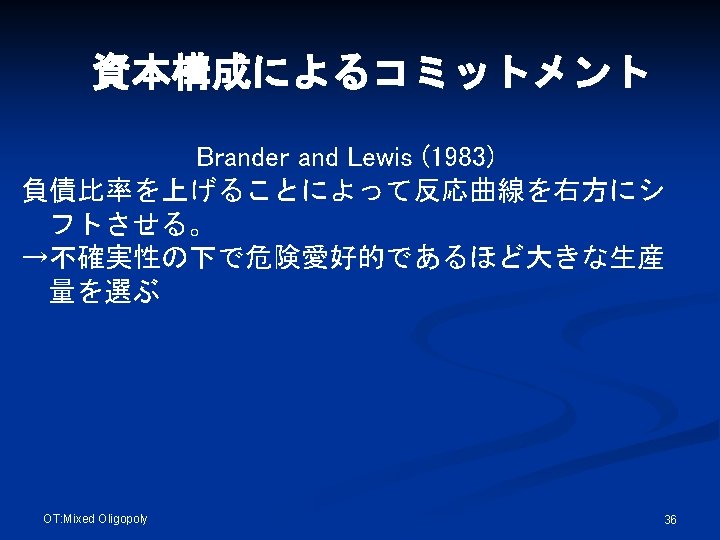 資本構成によるコミットメント

Brander and Lewis (1983)

負債比率を上げることによって反応曲線を右方にシフトさせる。

→不確実性の下で危険愛好的であるほど大きな生産量を選ぶ

OT:Mixed Oligopoly

36